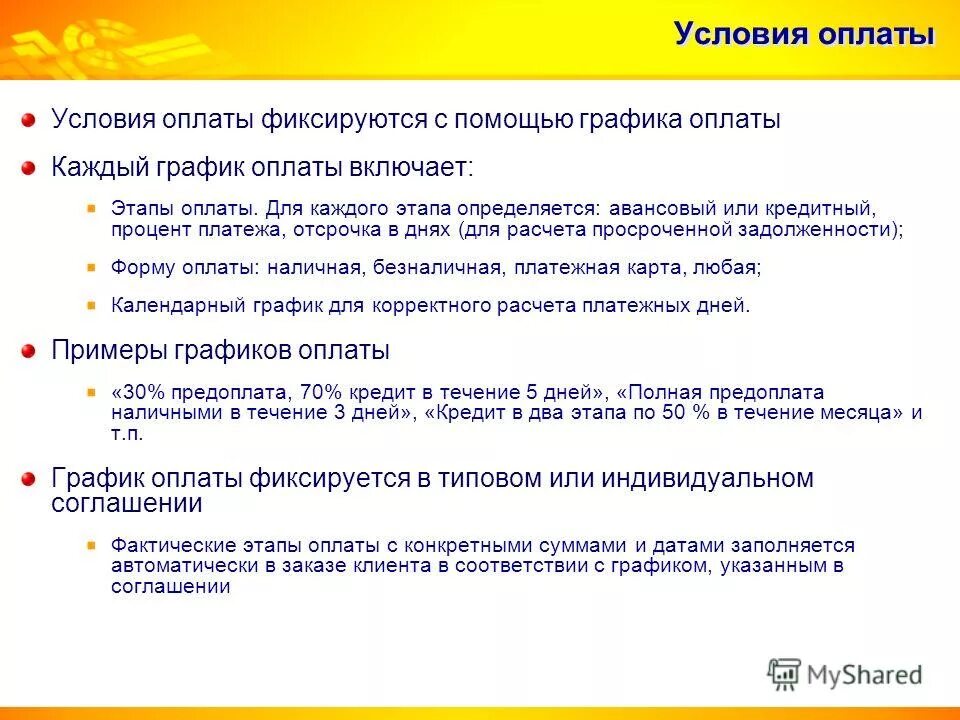 Условия оплаты

Условия оплаты фиксируются с помощью графика оплаты

Каждый график оплаты включает:

Этапы оплаты. Для каждого этапа определяется: авансовый или кредитный, процент платежа, отсрочка в днях (для расчета просроченной задолженности);

Форму оплаты: наличная, безналичная, платежная карта, любая;

Календарный график для корректного расчета платежных дней.

Примеры графиков оплаты

«30% предоплата, 70% кредит в течение 5 дней», «Полная предоплата наличными в течение 3 дней», «Кредит в два этапа по 50 % в течение месяца» и т.п.

График оплаты фиксируется в типовом или индивидуальном соглашении

Фактические этапы оплаты с конкретными суммами и датами заполняется автоматически в заказе клиента в соответствии с графиком, указанным в соглашении

MyShared